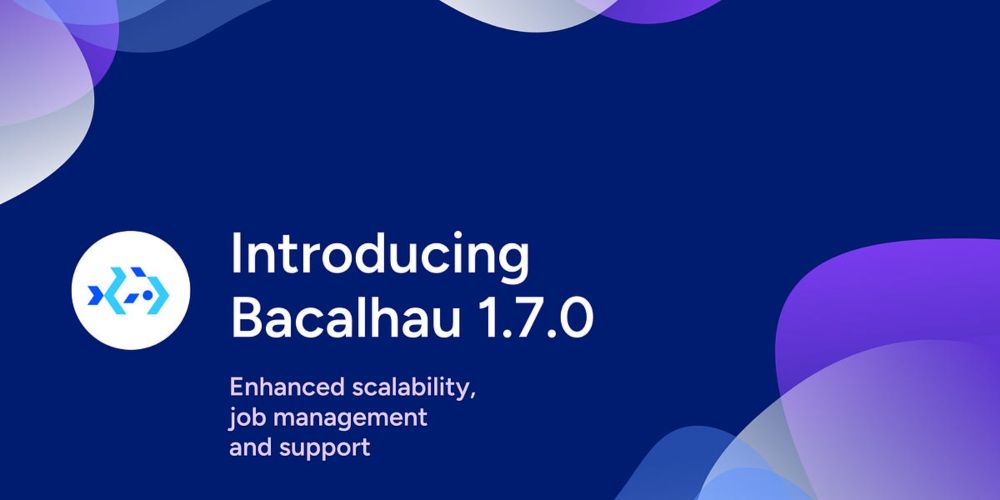 Introducing Bacalhau 1.7.0

Enhanced scalability, job management and support